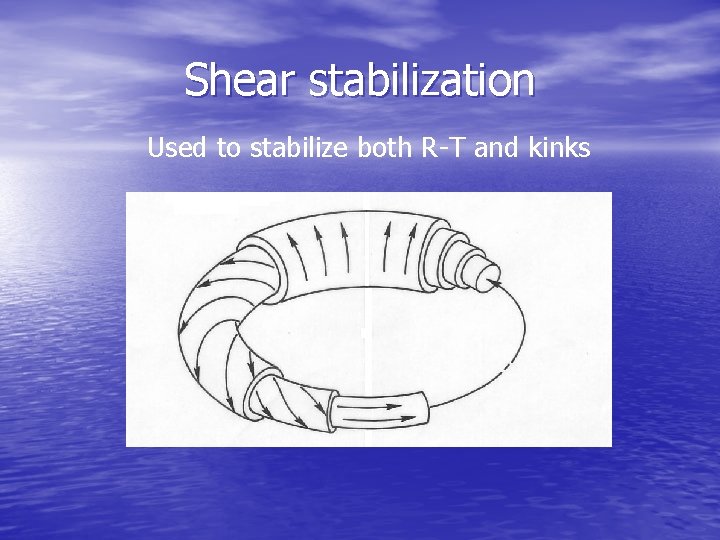 Shear stabilization

Used to stabilize both R-T and kinks